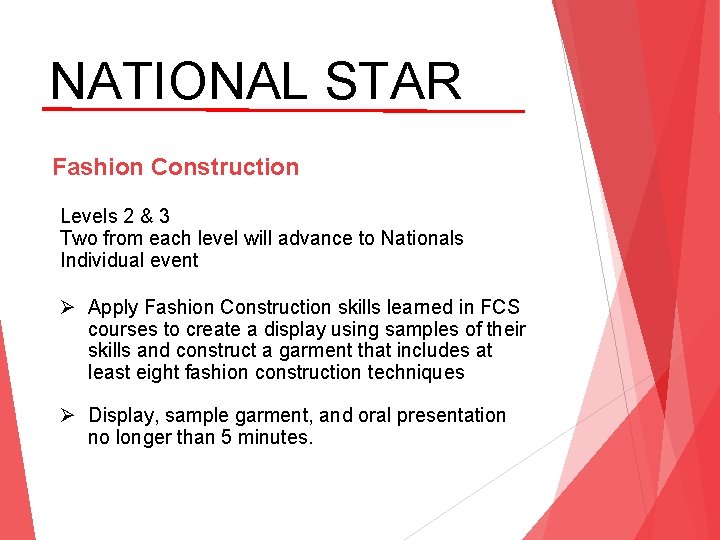 NATIONAL STAR

Fashion Construction

Levels 2 & 3
Two from each level will advance to Nationals
Individual event

➢ Apply Fashion Construction skills learned in FCS courses to create a display using samples of their skills and construct a garment that includes at least eight fashion construction techniques

➢ Display, sample garment, and oral presentation no longer than 5 minutes.